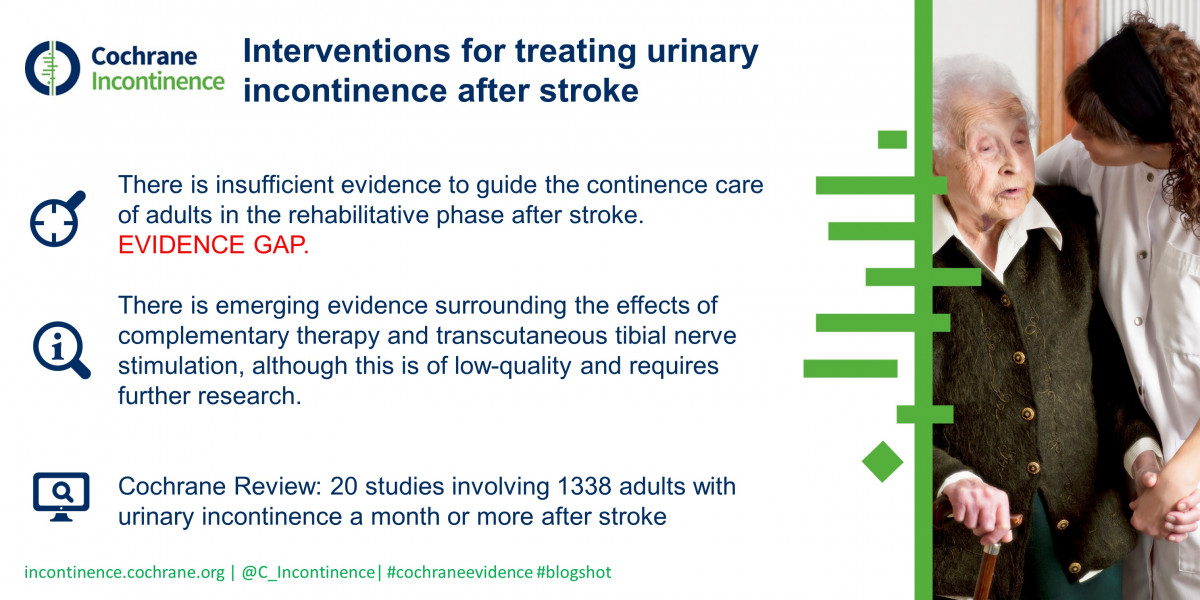 Cochrane Incontinence

Interventions for treating urinary incontinence after stroke

There is insufficient evidence to guide the continence care of adults in the rehabilitative phase after stroke. EVIDENCE GAP.

There is emerging evidence surrounding the effects of complementary therapy and transcutaneous tibial nerve stimulation, although this is of low-quality and requires further research.

Cochrane Review: 20 studies involving 1338 adults with urinary incontinence a month or more after stroke

incontinence.cochrane.org | @C_Incontinence| #cochraneevidence #blogshot